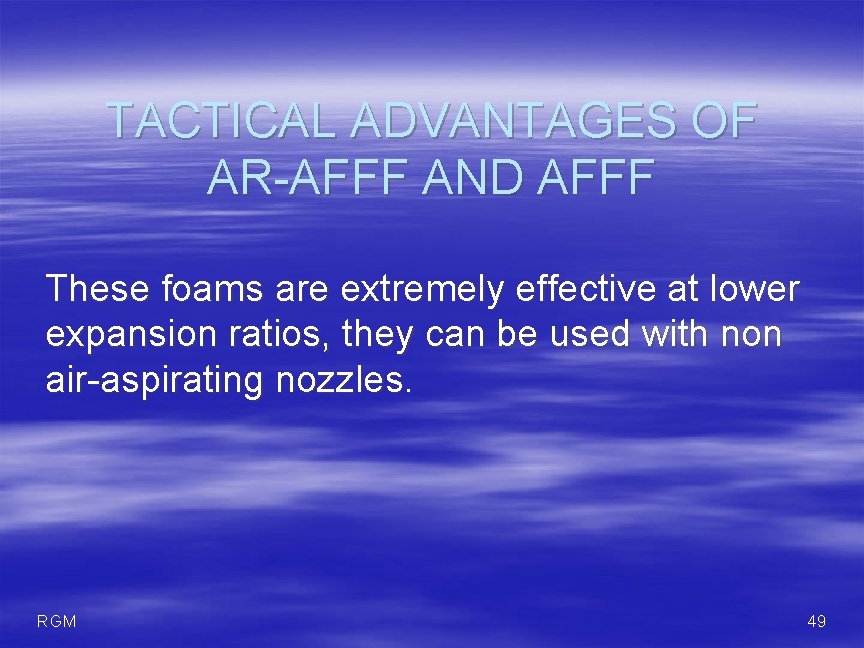 TACTICAL ADVANTAGES OF AR-AFFF AND AFFF

These foams are extremely effective at lower expansion ratios, they can be used with non air-aspirating nozzles.

RGM

49